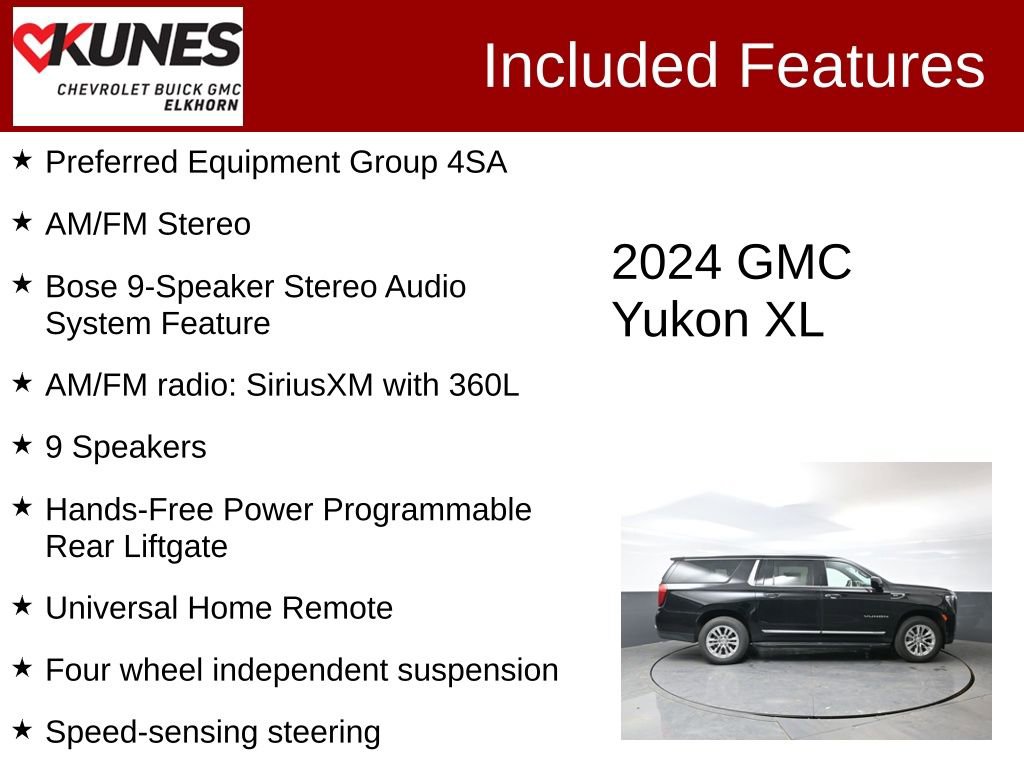 KUNES
CHEVROLET BUICK GMC
ELKHORN

Included Features

★ Preferred Equipment Group 4SA

★ AM/FM Stereo

★ Bose 9-Speaker Stereo Audio System Feature

★ AM/FM radio: SiriusXM with 360L

★ 9 Speakers

★ Hands-Free Power Programmable Rear Liftgate

★ Universal Home Remote

★ Four wheel independent suspension

★ Speed-sensing steering

2024 GMC Yukon XL